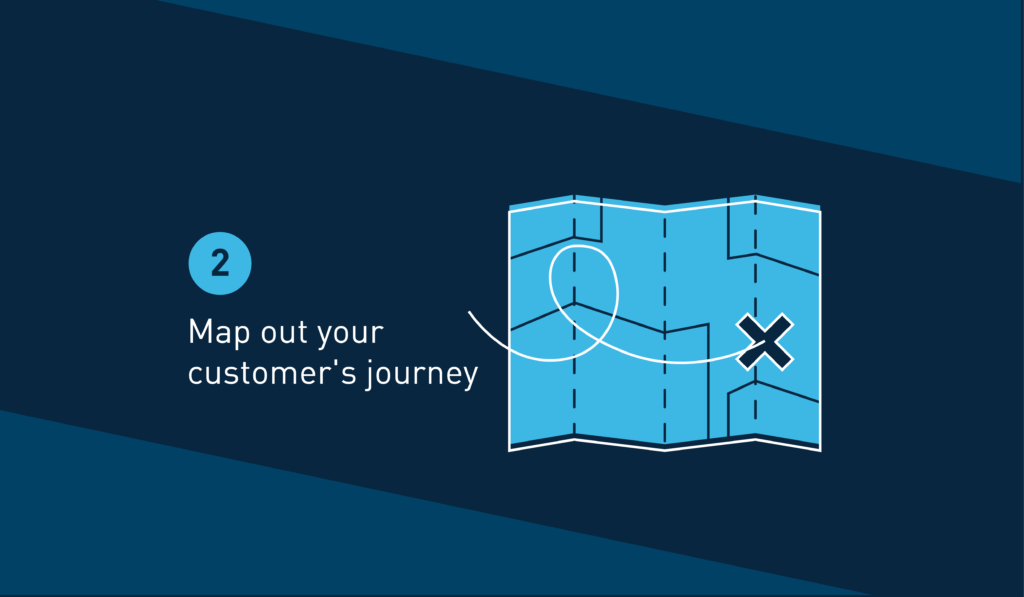 2

Map out your customer's journey